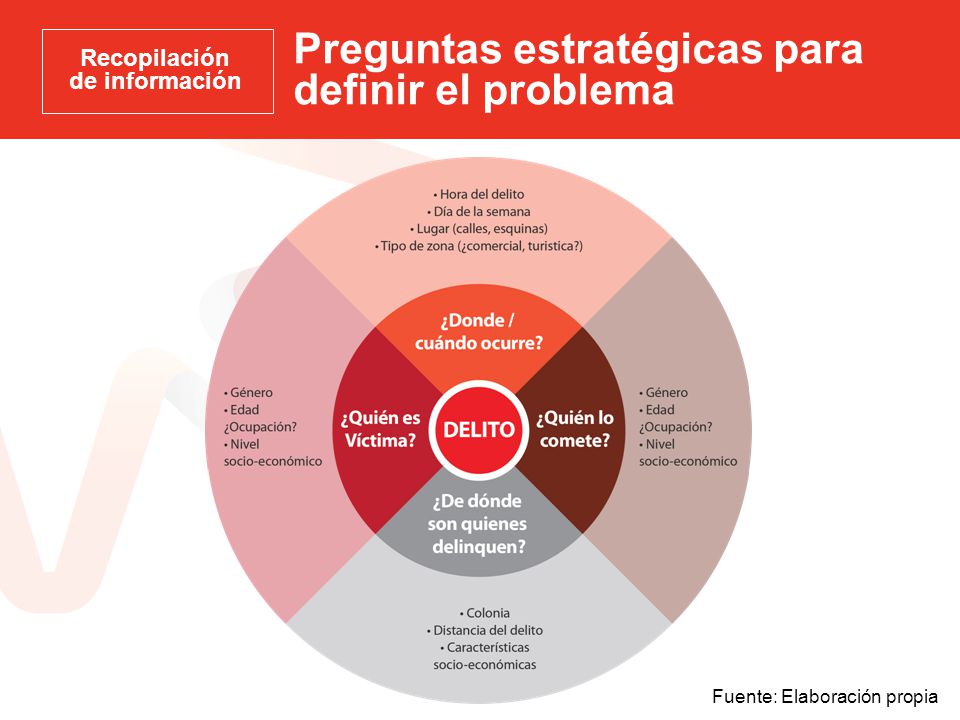 Recopilación de información

Preguntas estratégicas para definir el problema

• Hora del delito
• Día de la semana
• Lugar (calles, esquinas)
• Tipo de zona (¿comercial, turistica?)

¿Donde / cuándo ocurre?

• Género
• Edad
¿Ocupación?
• Nivel socio-económico

¿Quién es Víctima?

DELITO

¿Quién lo comete?

• Género
• Edad
¿Ocupación?
• Nivel socio-económico

¿De dónde son quienes delinquen?

• Colonia
• Distancia del delito
• Características socio-económicas

Fuente: Elaboración propia